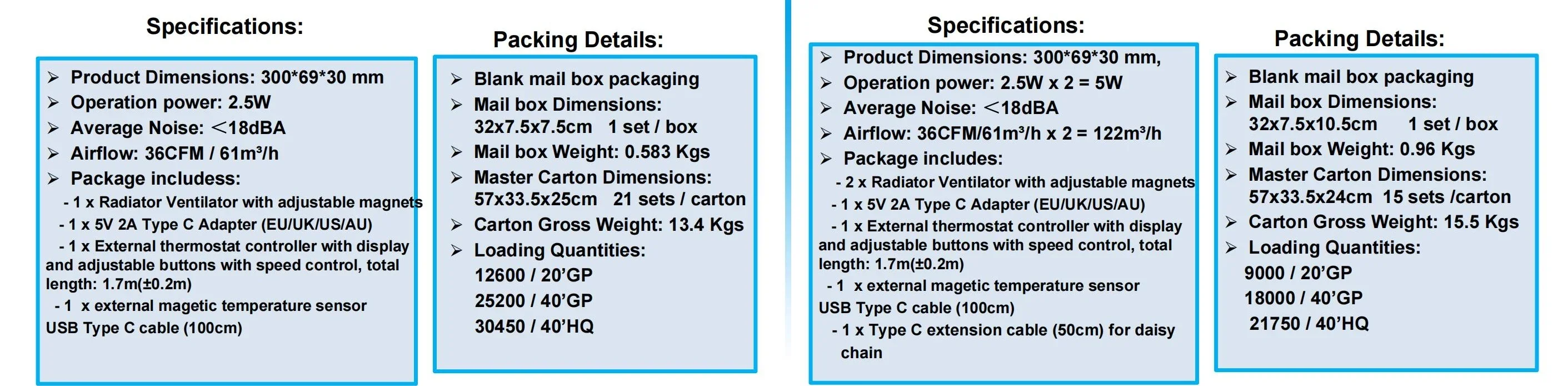 Specifications:

➢ Product Dimensions: 300*69*30 mm
➢ Operation power: 2.5W
➢ Average Noise: ＜18dBA
➢ Airflow: 36CFM / 61m³/h
➢ Package includess:
- 1 x Radiator Ventilator with adjustable magnets
- 1 x 5V 2A Type C Adapter (EU/UK/US/AU)
- 1 x External thermostat controller with display and adjustable buttons with speed control, total length: 1.7m(±0.2m)
- 1 x external magetic temperature sensor
USB Type C cable (100cm)

Packing Details:

➢ Blank mail box packaging
➢ Mail box Dimensions:
32x7.5x7.5cm 1 set / box
➢ Mail box Weight: 0.583 Kgs
➢ Master Carton Dimensions:
57x33.5x25cm 21 sets / carton
➢ Carton Gross Weight: 13.4 Kgs
➢ Loading Quantities:
12600 / 20'GP
25200 / 40'GP
30450 / 40'HQ

Specifications:

➢ Product Dimensions: 300*69*30 mm,
➢ Operation power: 2.5W x 2 = 5W
➢ Average Noise: ＜18dBA
➢ Airflow: 36CFM/61m³/h x 2 = 122m³/h
➢ Package includes:
- 2 x Radiator Ventilator with adjustable magnets
- 1 x 5V 2A Type C Adapter (EU/UK/US/AU)
- 1 x External thermostat controller with display and adjustable buttons with speed control, total length: 1.7m(±0.2m)
- 1 x external magetic temperature sensor
USB Type C cable (100cm)
- 1 x Type C extension cable (50cm) for daisy chain

Packing Details:

➢ Blank mail box packaging
➢ Mail box Dimensions:
32x7.5x10.5cm 1 set / box
➢ Mail box Weight: 0.96 Kgs
➢ Master Carton Dimensions:
57x33.5x24cm 15 sets /carton
➢ Carton Gross Weight: 15.5 Kgs
➢ Loading Quantities:
9000 / 20'GP
18000 / 40'GP
21750 / 40'HQ